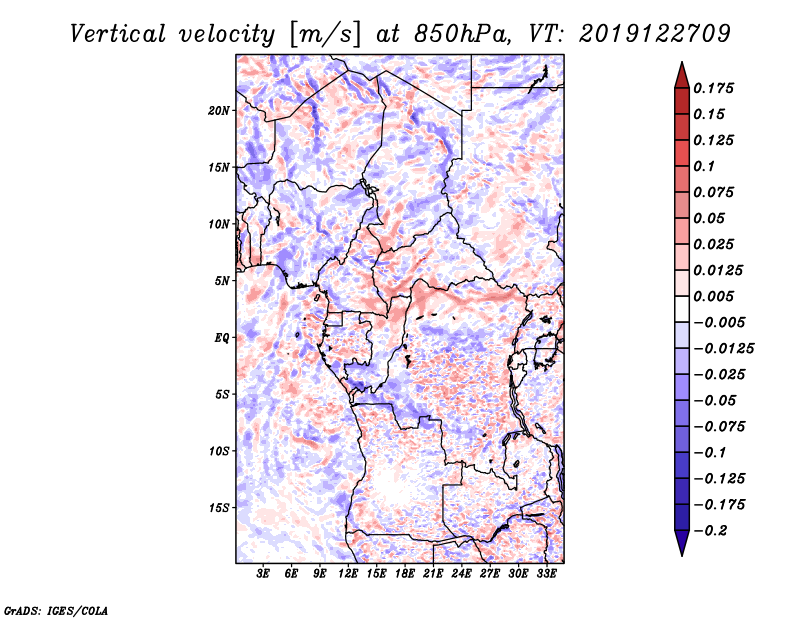 Vertical velocity [m/s] at 850hPa, VT: 2019122709

20N
15N
10N
5N
EQ
5S
10S
15S

3E 6E 9E 12E 15E 18E 21E 24E 27E 30E 33E

0.175
0.15
0.125
0.1
0.075
0.05
0.025
0.0125
0.005
−0.005
−0.0125
−0.025
−0.05
−0.075
−0.1
−0.125
−0.175
−0.2

GrADS: IGES/COLA